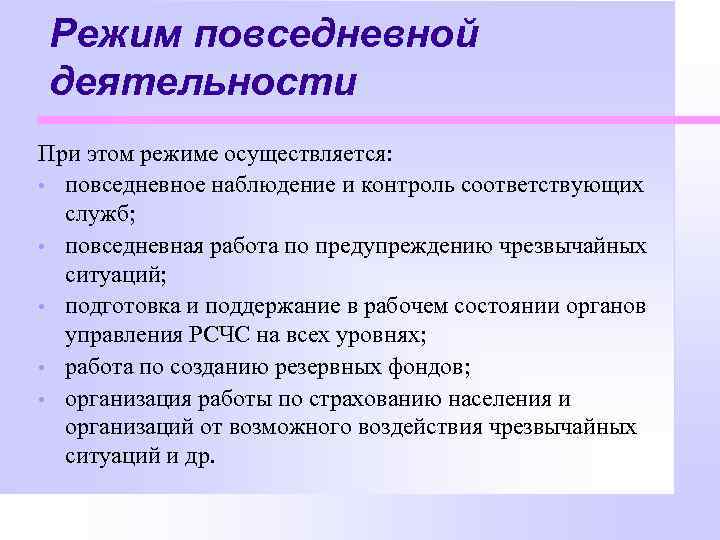 Режим повседневной деятельности

При этом режиме осуществляется:

• повседневное наблюдение и контроль соответствующих служб;
• повседневная работа по предупреждению чрезвычайных ситуаций;
• подготовка и поддержание в рабочем состоянии органов управления РСЧС на всех уровнях;
• работа по созданию резервных фондов;
• организация работы по страхованию населения и организаций от возможного воздействия чрезвычайных ситуаций и др.